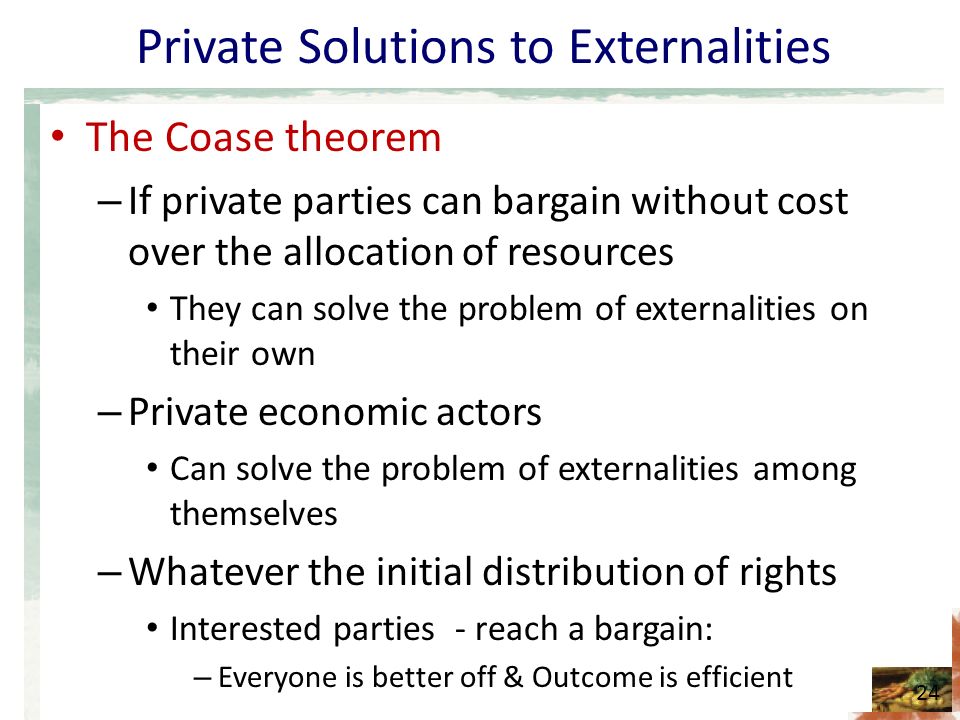 Private Solutions to Externalities

• The Coase theorem

– If private parties can bargain without cost over the allocation of resources

• They can solve the problem of externalities on their own

– Private economic actors

• Can solve the problem of externalities among themselves

– Whatever the initial distribution of rights

• Interested parties - reach a bargain:

– Everyone is better off & Outcome is efficient

24